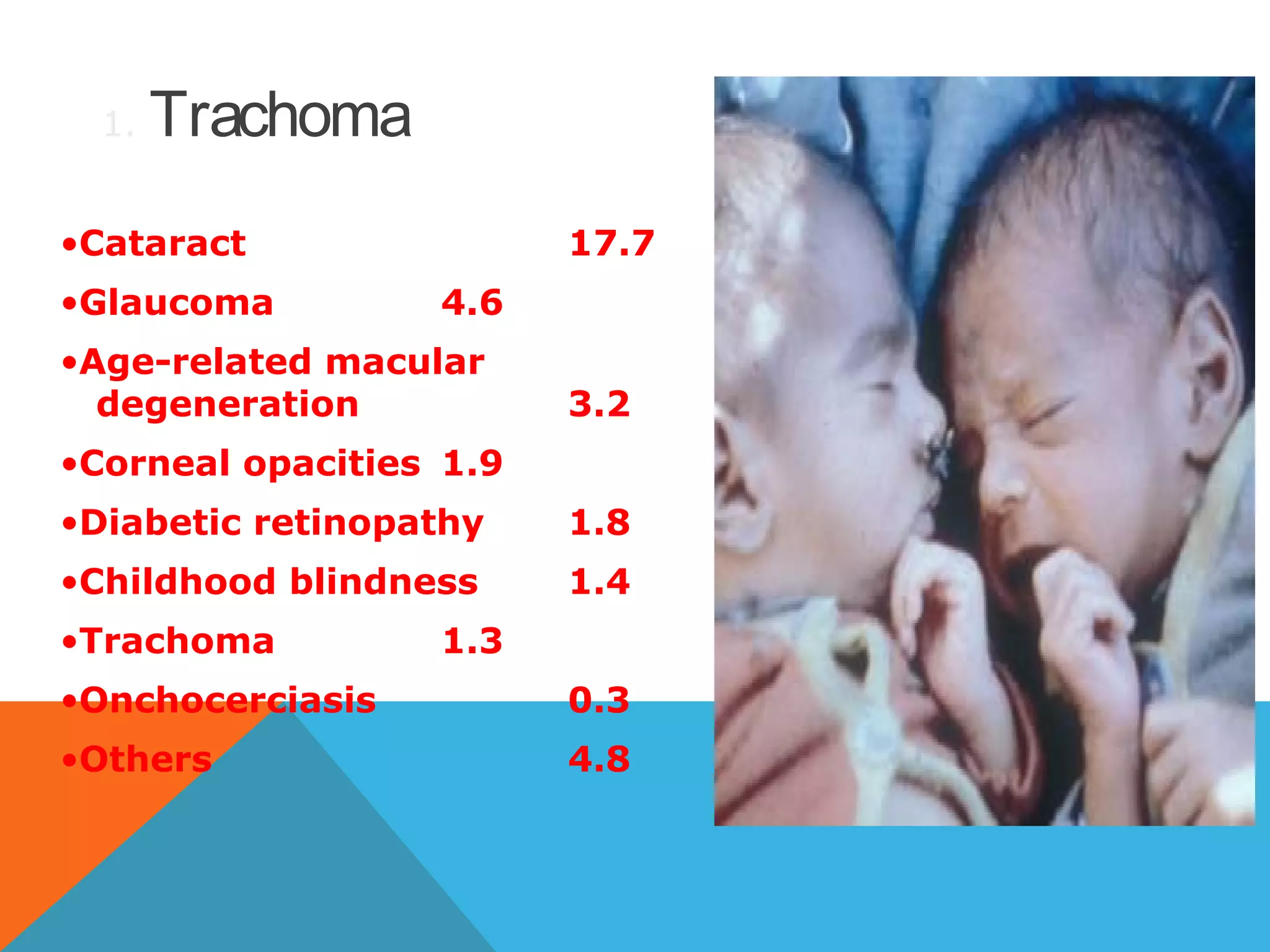 1. Trachoma

•Cataract 17.7
•Glaucoma 4.6
•Age-related macular degeneration 3.2
•Corneal opacities 1.9
•Diabetic retinopathy 1.8
•Childhood blindness 1.4
•Trachoma 1.3
•Onchocerciasis 0.3
•Others 4.8